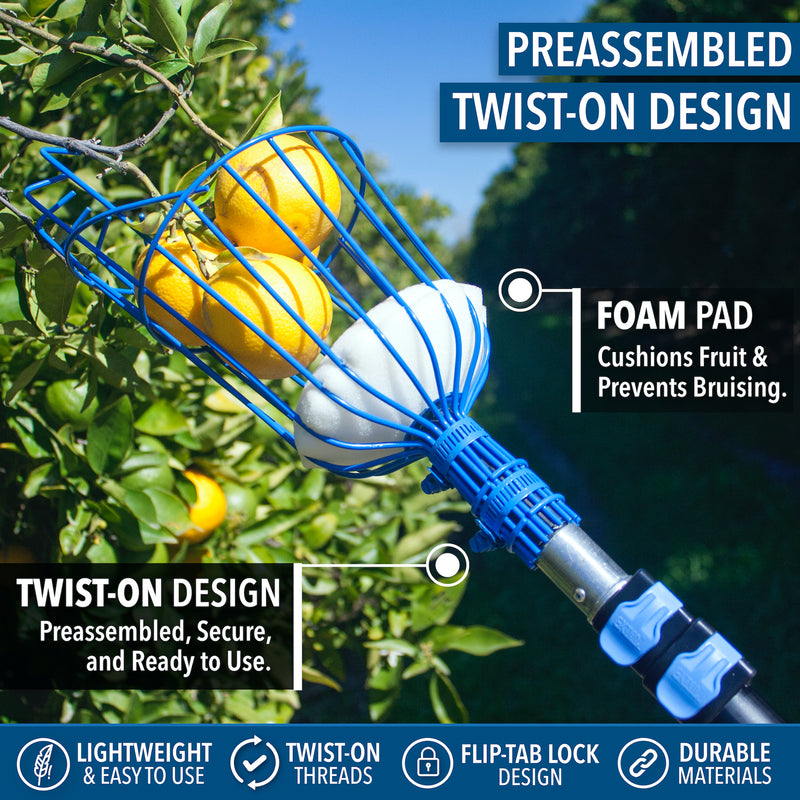 PREASSEMBLED
TWIST-ON DESIGN

FOAM PAD
Cushions Fruit & Prevents Bruising.

TWIST-ON DESIGN
Preassembled, Secure, and Ready to Use.

LIGHTWEIGHT & EASY TO USE

TWIST-ON THREADS

FLIP-TAB LOCK DESIGN

DURABLE MATERIALS